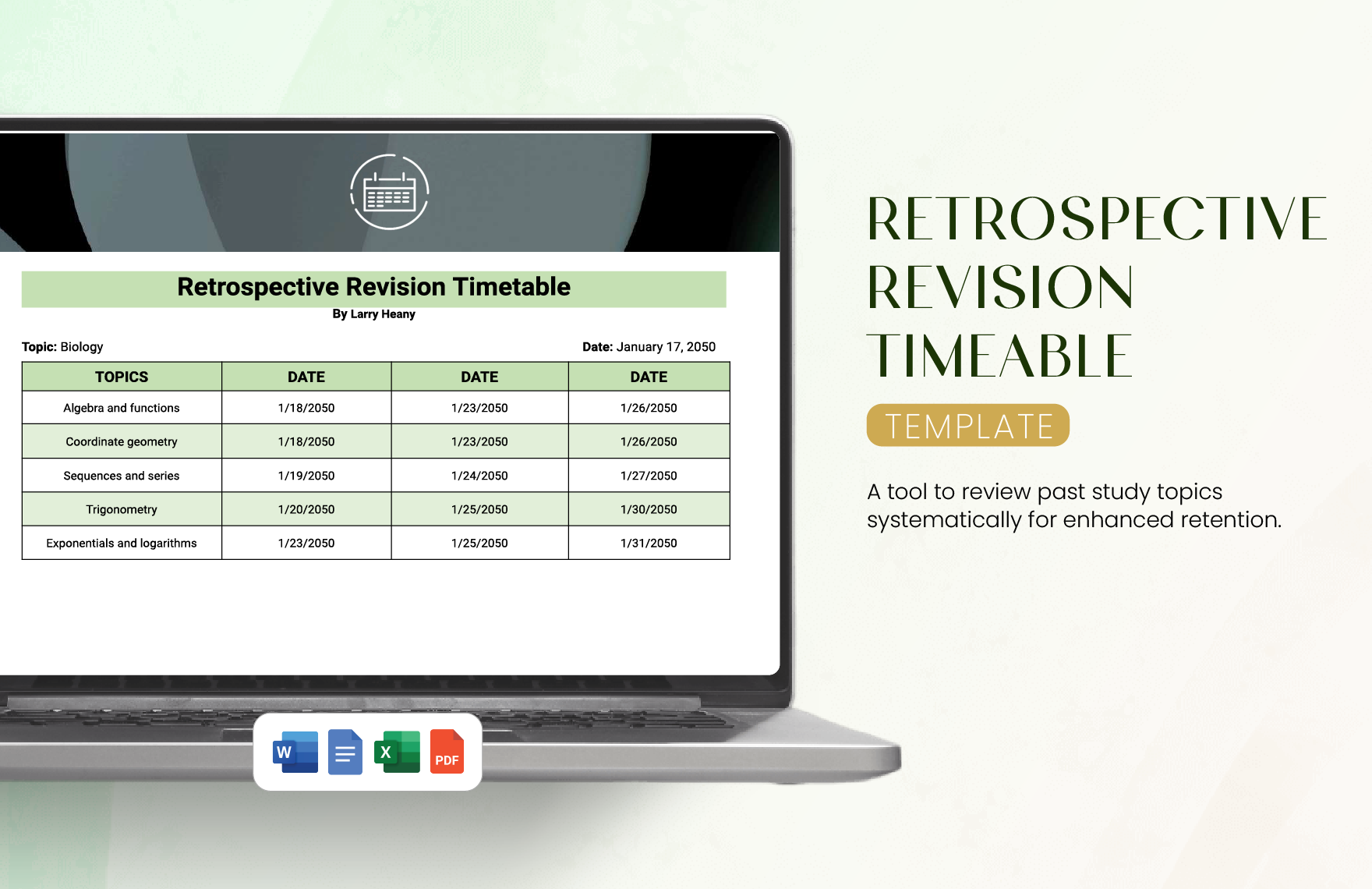 Retrospective Revision Timetable
By Larry Heany

Topic: Biology

Date: January 17, 2050

| TOPICS | DATE | DATE | DATE |
|---|---|---|---|
| Algebra and functions | 1/18/2050 | 1/23/2050 | 1/26/2050 |
| Coordinate geometry | 1/18/2050 | 1/23/2050 | 1/26/2050 |
| Sequences and series | 1/19/2050 | 1/24/2050 | 1/27/2050 |
| Trigonometry | 1/20/2050 | 1/25/2050 | 1/30/2050 |
| Exponentials and logarithms | 1/23/2050 | 1/25/2050 | 1/31/2050 |

W X PDF

RETROSPECTIVE REVISION TIMEABLE

TEMPLATE

A tool to review past study topics systematically for enhanced retention.